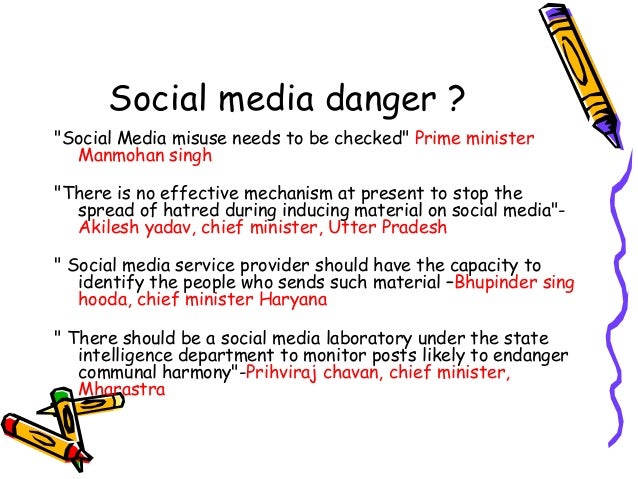 Social media danger ?

"Social Media misuse needs to be checked" Prime minister Manmohan singh

"There is no effective mechanism at present to stop the spread of hatred during inducing material on social media"- Akilesh yadav, chief minister, Utter Pradesh

" Social media service provider should have the capacity to identify the people who sends such material –Bhupinder sing hooda, chief minister Haryana

" There should be a social media laboratory under the state intelligence department to monitor posts likely to endanger communal harmony"-Prihviraj chavan, chief minister, Mharastra